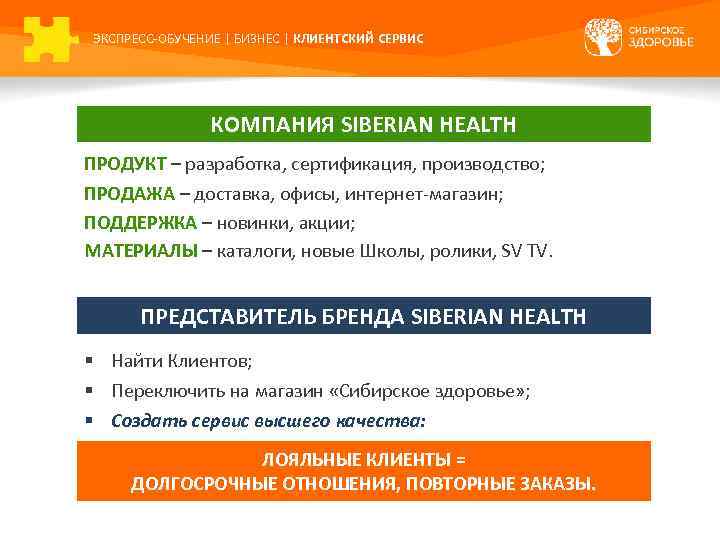 ЭКСПРЕСС-ОБУЧЕНИЕ | БИЗНЕС | КЛИЕНТСКИЙ СЕРВИС

СИБИРСКОЕ ЗДОРОВЬЕ

КОМПАНИЯ SIBERIAN HEALTH

ПРОДУКТ – разработка, сертификация, производство;
ПРОДАЖА – доставка, офисы, интернет-магазин;
ПОДДЕРЖКА – новинки, акции;
МАТЕРИАЛЫ – каталоги, новые Школы, ролики, SV TV.

ПРЕДСТАВИТЕЛЬ БРЕНДА SIBERIAN HEALTH

▪ Найти Клиентов;
▪ Переключить на магазин «Сибирское здоровье»;
▪ Создать сервис высшего качества:

ЛОЯЛЬНЫЕ КЛИЕНТЫ =
ДОЛГОСРОЧНЫЕ ОТНОШЕНИЯ, ПОВТОРНЫЕ ЗАКАЗЫ.